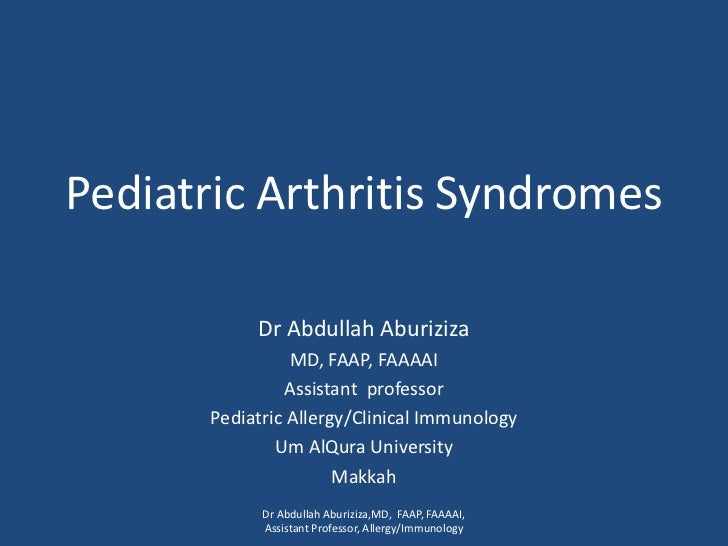 Pediatric Arthritis Syndromes

Dr Abdullah Aburiziza
MD, FAAP, FAAAAI
Assistant professor
Pediatric Allergy/Clinical Immunology
Um AlQura University
Makkah

Dr Abdullah Aburiziza,MD, FAAP, FAAAAI,
Assistant Professor, Allergy/Immunology